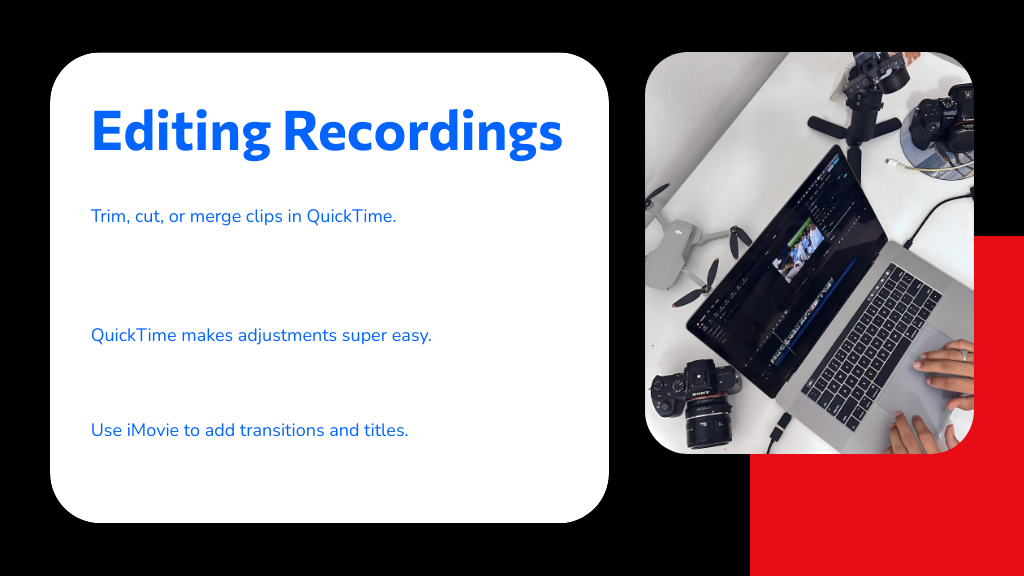 Editing Recordings

Trim, cut, or merge clips in QuickTime.

QuickTime makes adjustments super easy.

Use iMovie to add transitions and titles.